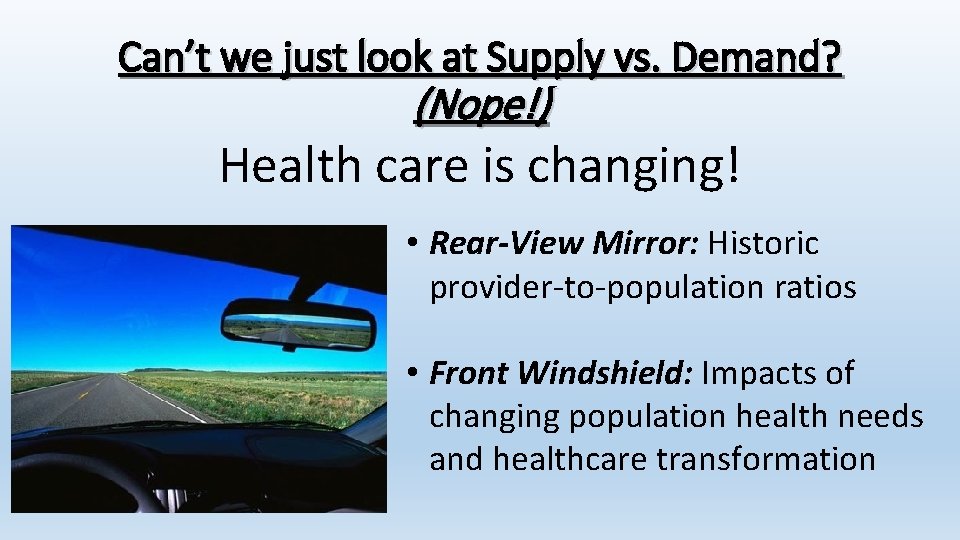 Can't we just look at Supply vs. Demand?
(Nope!)

Health care is changing!

• Rear-View Mirror: Historic provider-to-population ratios

• Front Windshield: Impacts of changing population health needs and healthcare transformation